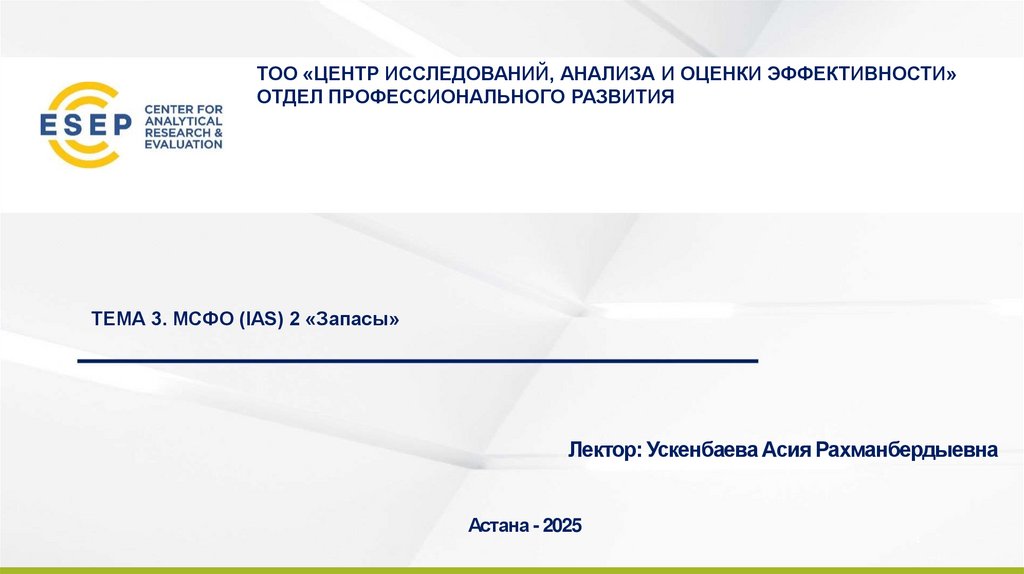 ESEP CENTER FOR ANALYTICAL RESEARCH & EVALUATION

ТОО «ЦЕНТР ИССЛЕДОВАНИЙ, АНАЛИЗА И ОЦЕНКИ ЭФФЕКТИВНОСТИ»
ОТДЕЛ ПРОФЕССИОНАЛЬНОГО РАЗВИТИЯ

ТЕМА 3. МСФО (IAS) 2 «Запасы»

Лектор: Ускенбаева Асия Рахманбердыевна

Астана - 2025